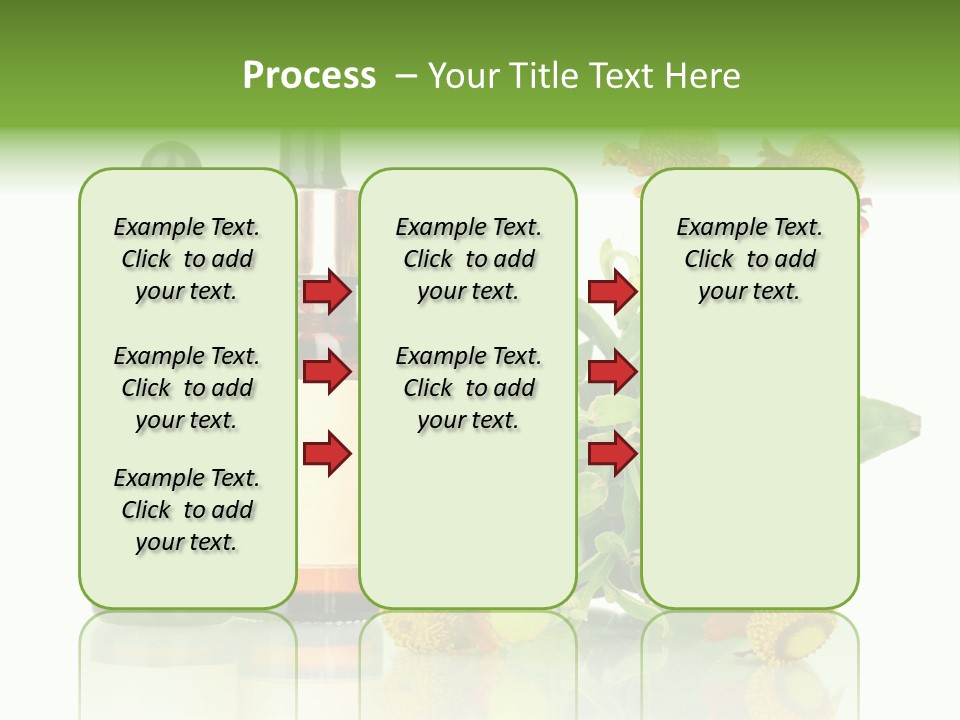 Process – Your Title Text Here

Example Text. Click to add your text.

Example Text. Click to add your text.

Example Text. Click to add your text.

Example Text. Click to add your text.

Example Text. Click to add your text.

Example Text. Click to add your text.